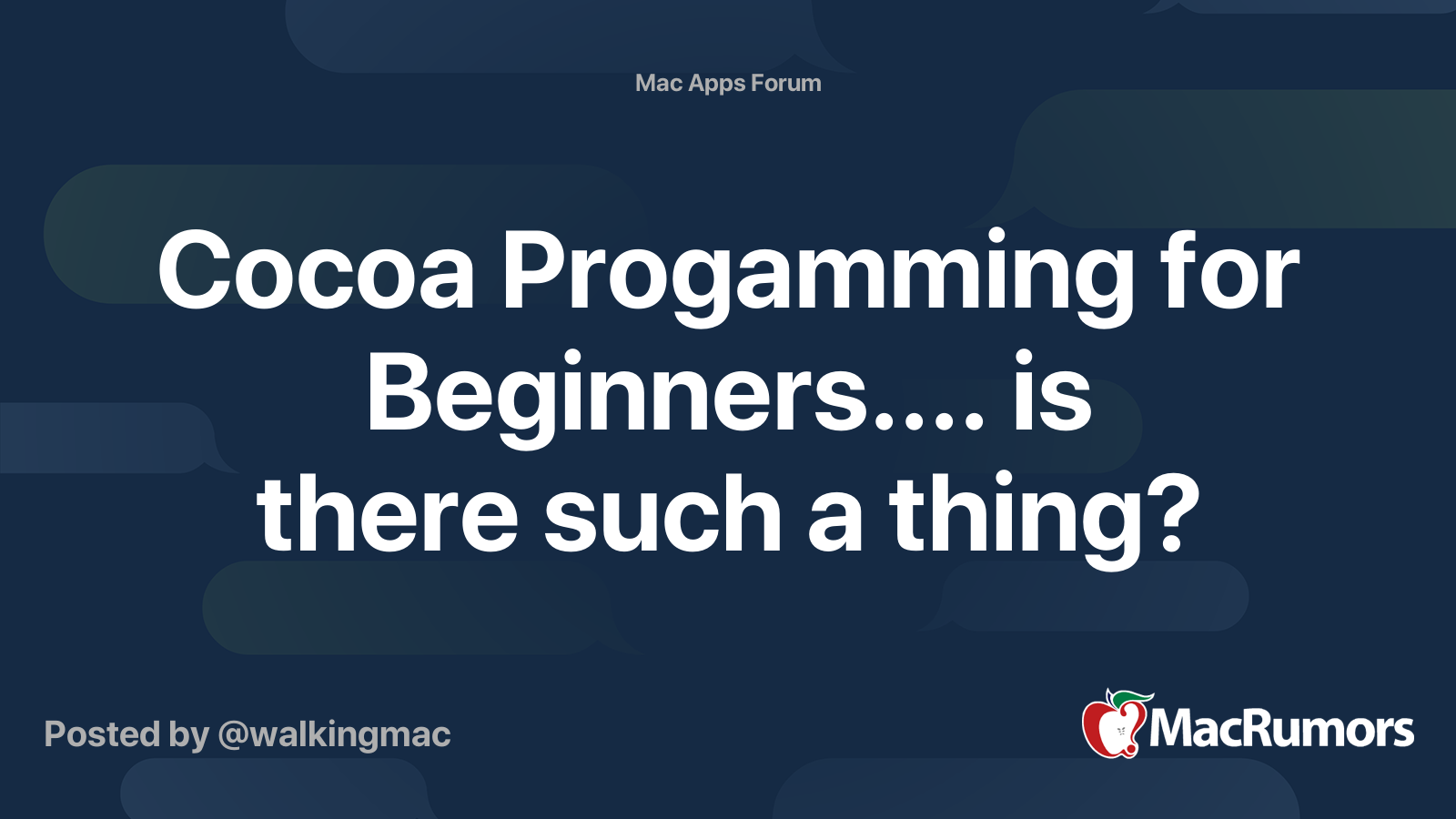 Mac Apps Forum

Cocoa Progamming for Beginners.... is there such a thing?

Posted by @walkingmac

MacRumors